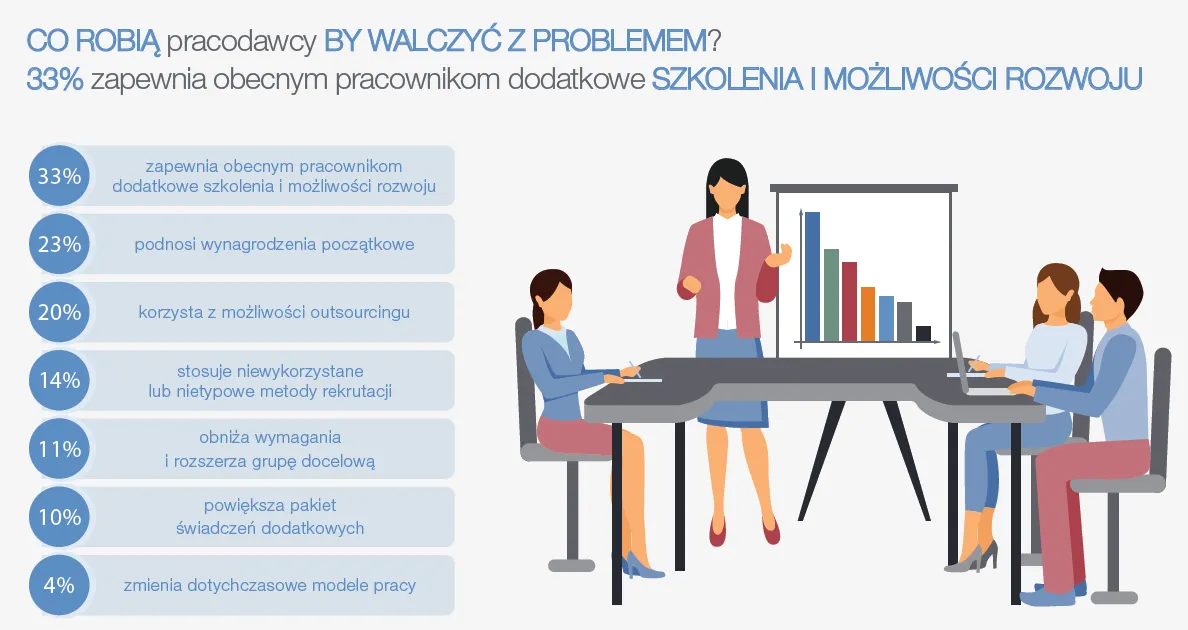 CO ROBIĄ pracodawcy BY WALCZYĆ Z PROBLEMEM?
33% zapewnia obecnym pracownikom dodatkowe SZKOLENIA I MOŻLIWOŚCI ROZWOJU

33% zapewnia obecnym pracownikom dodatkowe szkolenia i możliwości rozwoju

23% podnosi wynagrodzenia początkowe

20% korzysta z możliwości outsourcingu

14% stosuje niewykorzystane lub nietypowe metody rekrutacji

11% obniża wymagania i rozszerza grupę docelową

10% powiększa pakiet świadczeń dodatkowych

4% zmienia dotychczasowe modele pracy